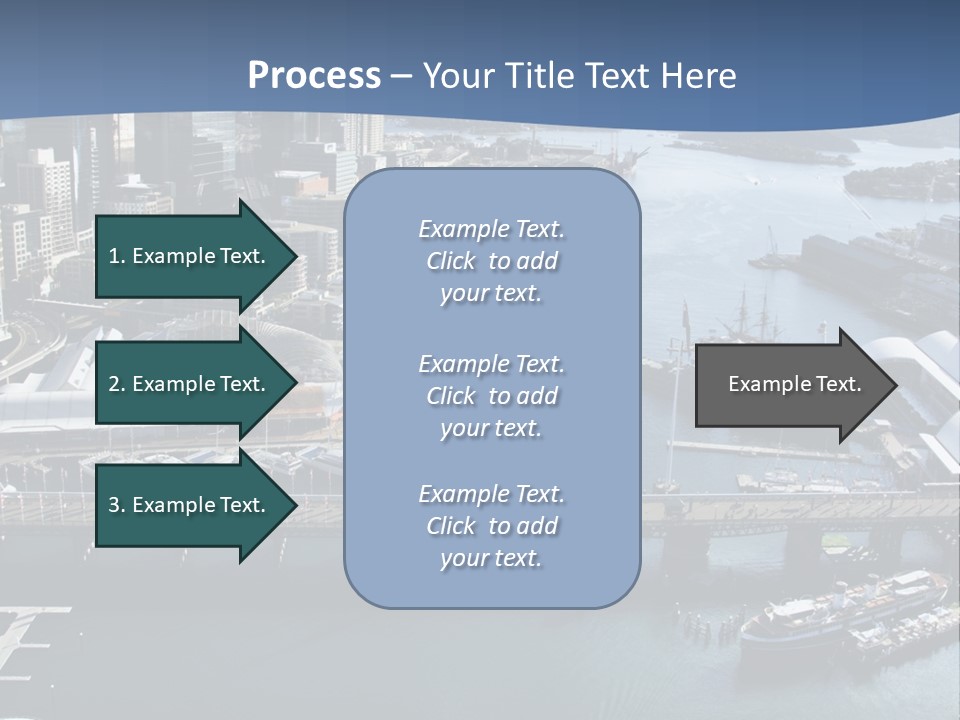 Process – Your Title Text Here

1. Example Text.

2. Example Text.

3. Example Text.

Example Text. Click to add your text.

Example Text. Click to add your text.

Example Text. Click to add your text.

Example Text.